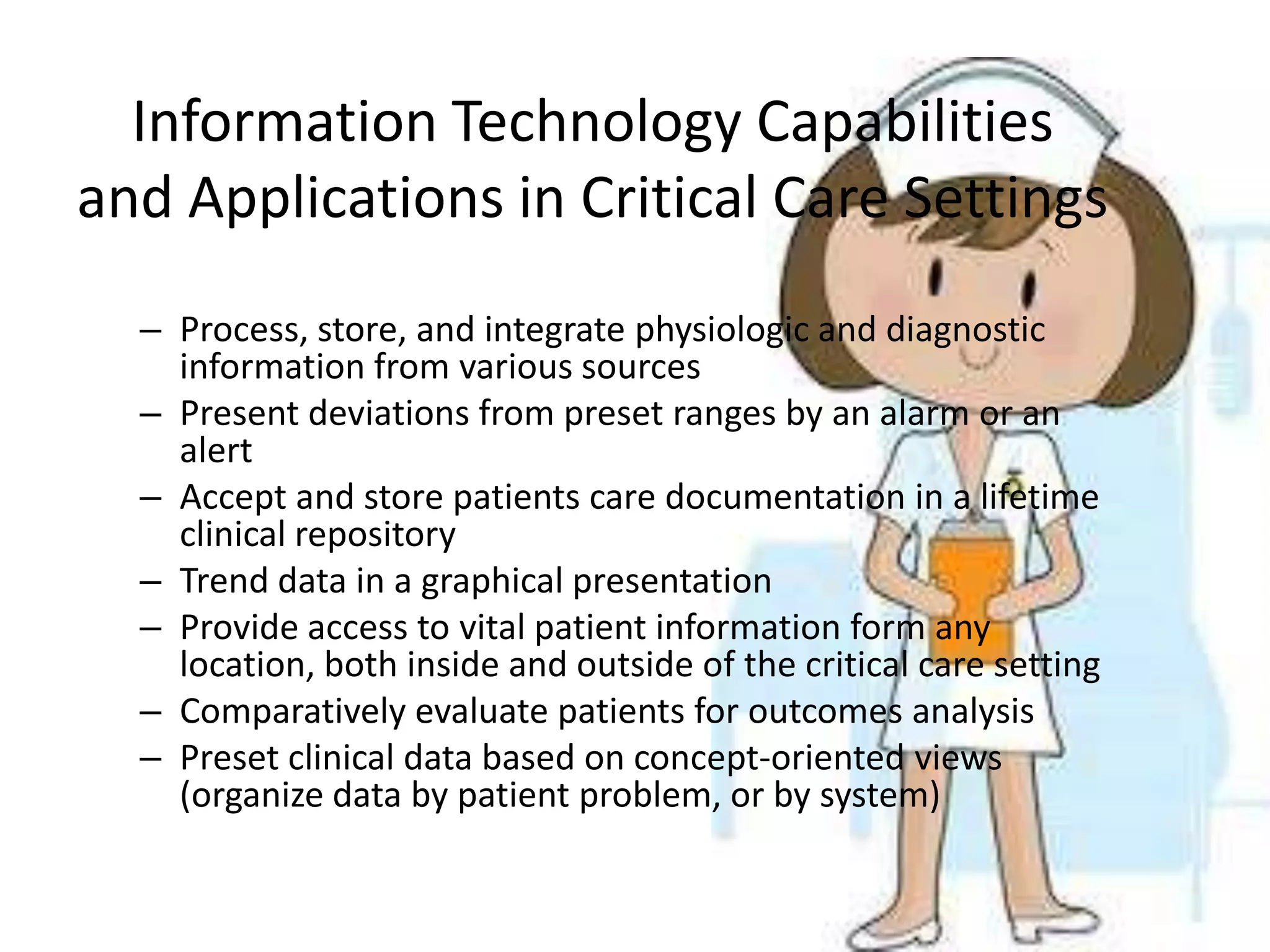 Information Technology Capabilities and Applications in Critical Care Settings

– Process, store, and integrate physiologic and diagnostic information from various sources
– Present deviations from preset ranges by an alarm or an alert
– Accept and store patients care documentation in a lifetime clinical repository
– Trend data in a graphical presentation
– Provide access to vital patient information form any location, both inside and outside of the critical care setting
– Comparatively evaluate patients for outcomes analysis
– Preset clinical data based on concept-oriented views (organize data by patient problem, or by system)